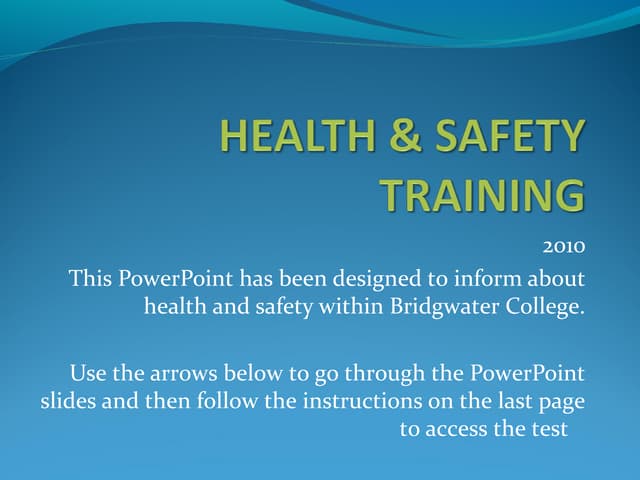 HEALTH & SAFETY TRAINING

2010

This PowerPoint has been designed to inform about health and safety within Bridgwater College.

Use the arrows below to go through the PowerPoint slides and then follow the instructions on the last page to access the test